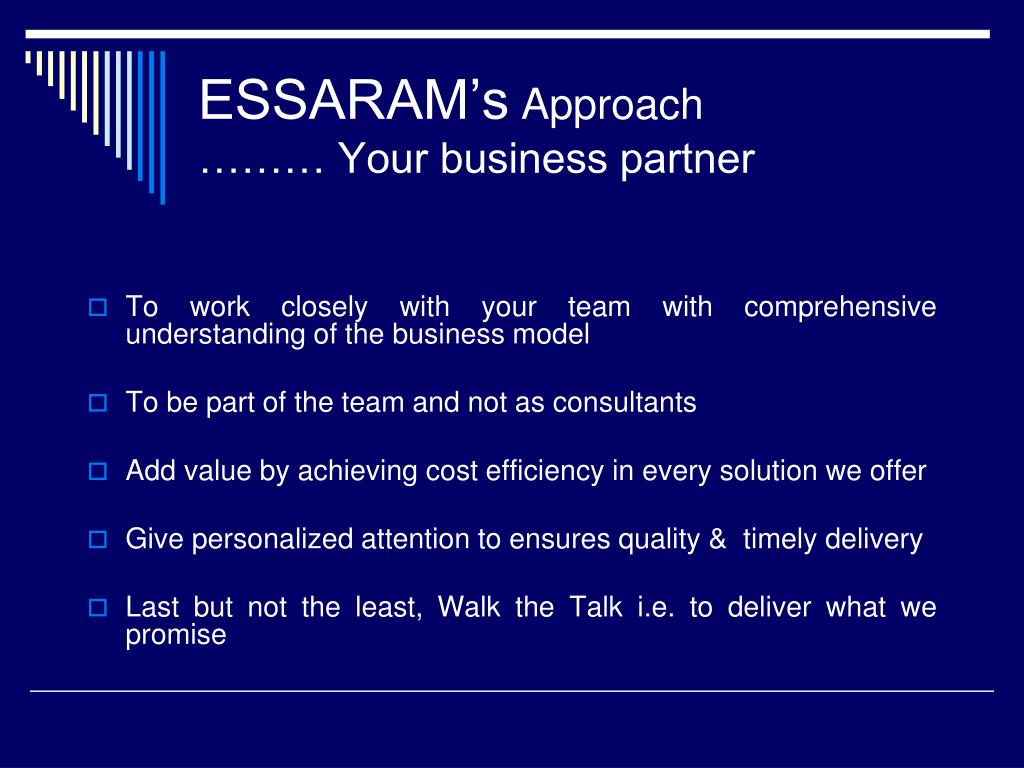 ESSARAM's Approach
……… Your business partner

To work closely with your team with comprehensive understanding of the business model

To be part of the team and not as consultants

Add value by achieving cost efficiency in every solution we offer

Give personalized attention to ensures quality & timely delivery

Last but not the least, Walk the Talk i.e. to deliver what we promise